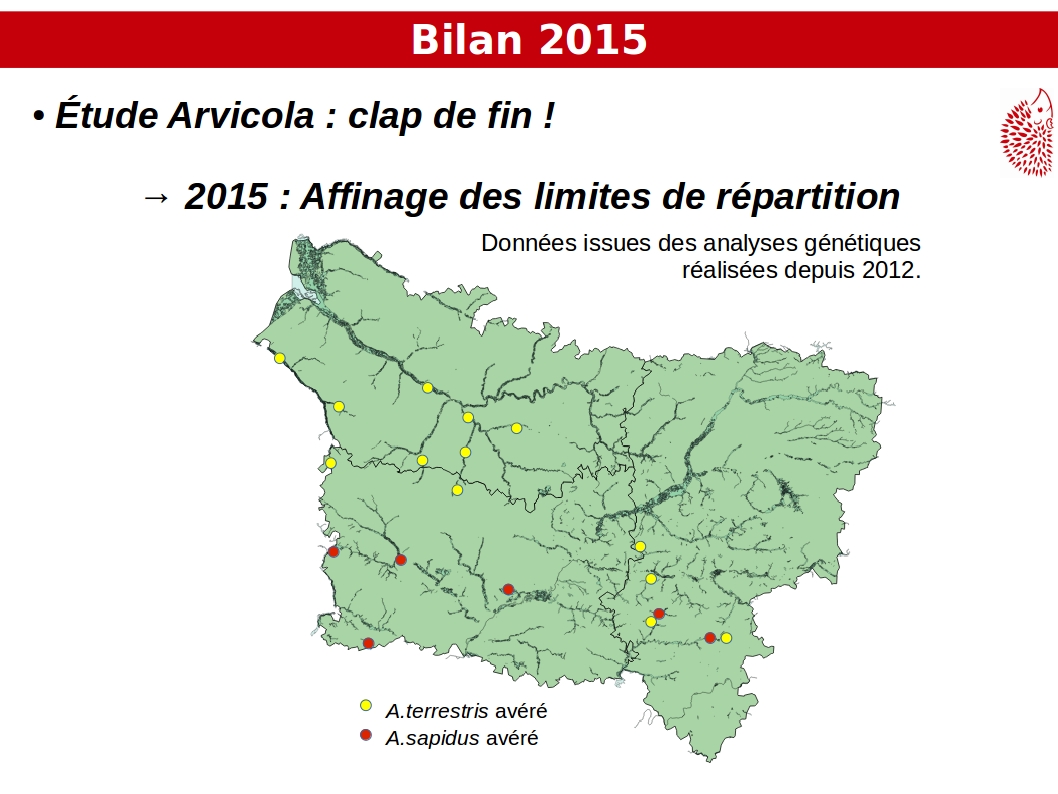 Bilan 2015

• Étude Arvicola : clap de fin !

→ 2015 : Affinage des limites de répartition

Données issues des analyses génétiques réalisées depuis 2012.

A.terrestris avéré
A.sapidus avéré